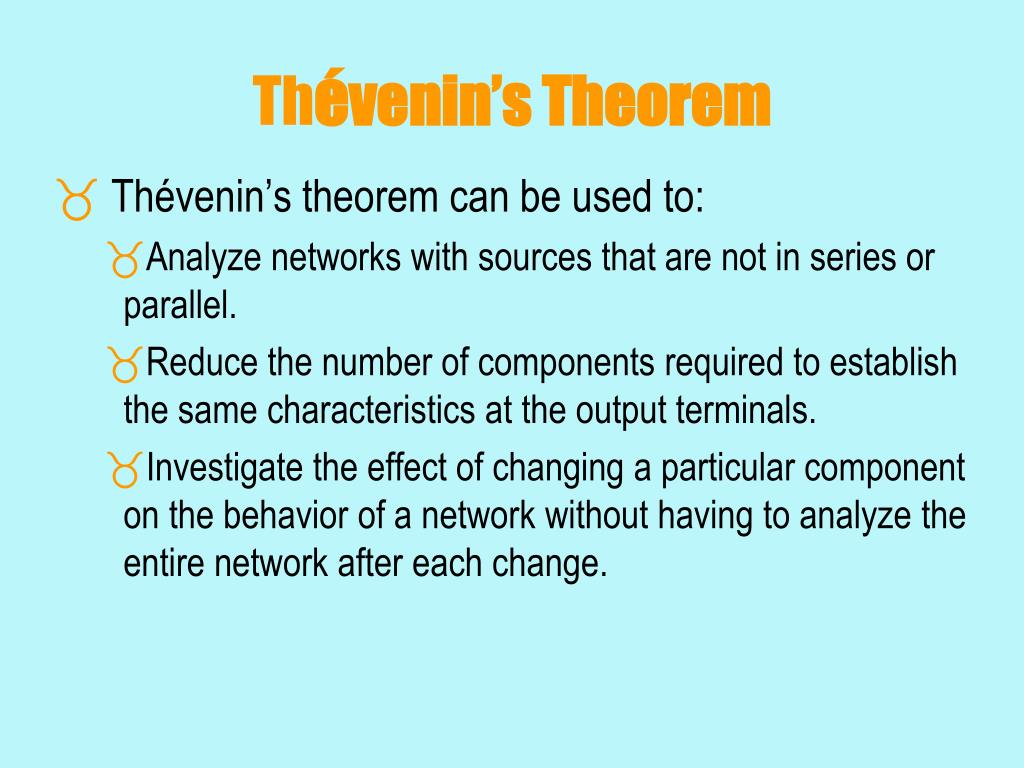 Thévenin's Theorem

Thévenin's theorem can be used to:

Analyze networks with sources that are not in series or parallel.

Reduce the number of components required to establish the same characteristics at the output terminals.

Investigate the effect of changing a particular component on the behavior of a network without having to analyze the entire network after each change.